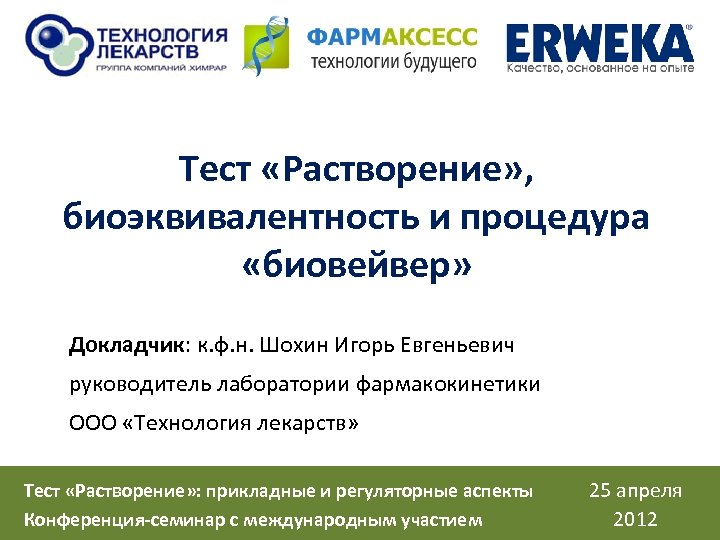 ТЕХНОЛОГИЯ ЛЕКАРСТВ
ГРУППА КОМПАНИЙ ХИМРАР

ФАРМАКСЕСС
технологии будущего

ERWEKA®
Качество, основанное на опыте

Тест «Растворение», биоэквивалентность и процедура «биовейвер»

Докладчик: к.ф.н. Шохин Игорь Евгеньевич

руководитель лаборатории фармакокинетики

ООО «Технология лекарств»

Тест «Растворение»: прикладные и регуляторные аспекты
Конференция-семинар с международным участием

25 апреля
2012